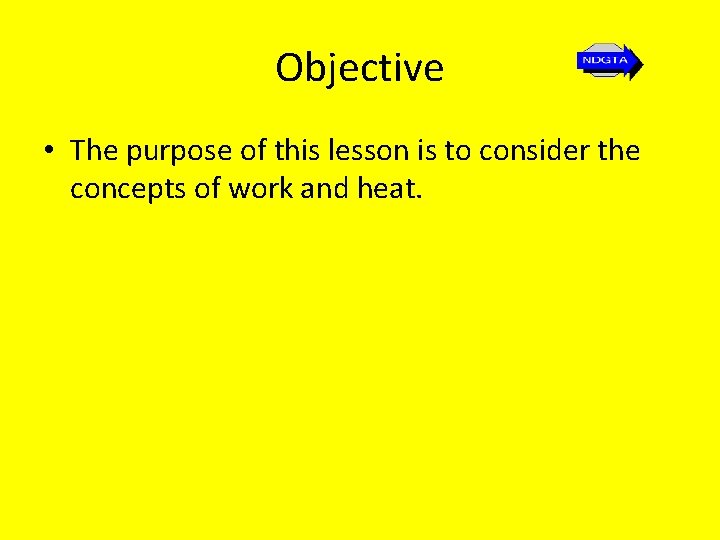 Objective

NDGTA

• The purpose of this lesson is to consider the concepts of work and heat.